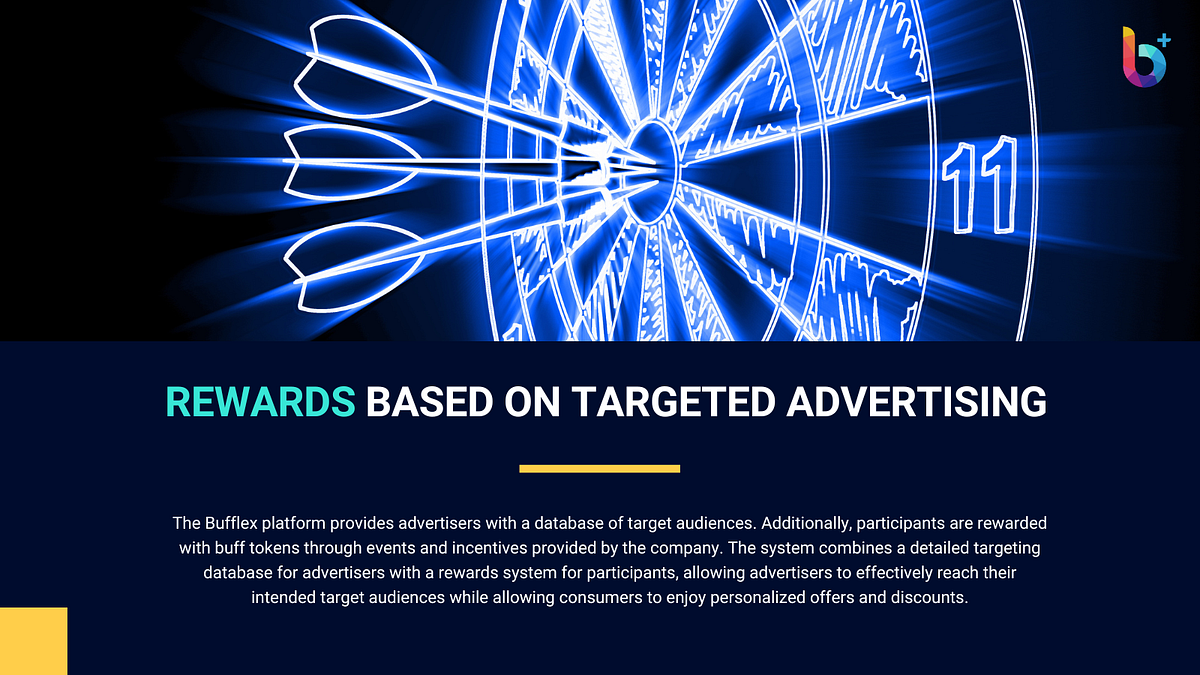 b+

11

REWARDS BASED ON TARGETED ADVERTISING

The Bufflex platform provides advertisers with a database of target audiences. Additionally, participants are rewarded with buff tokens through events and incentives provided by the company. The system combines a detailed targeting database for advertisers with a rewards system for participants, allowing advertisers to effectively reach their intended target audiences while allowing consumers to enjoy personalized offers and discounts.